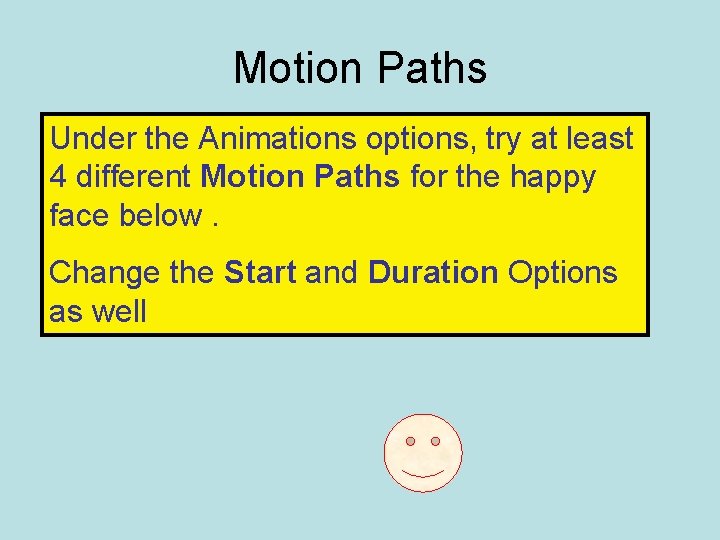 Motion Paths

Under the Animations options, try at least 4 different Motion Paths for the happy face below .

Change the Start and Duration Options as well